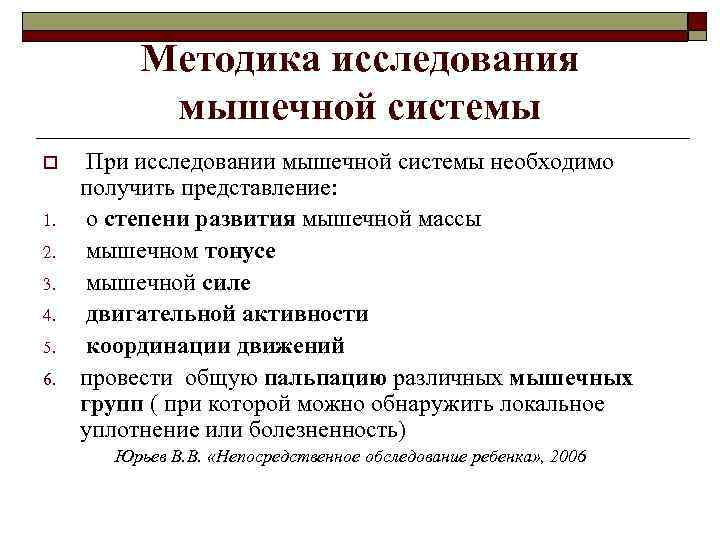 Методика исследования мышечной системы

При исследовании мышечной системы необходимо получить представление:

1. о степени развития мышечной массы
2. мышечном тонусе
3. мышечной силе
4. двигательной активности
5. координации движений
6. провести общую пальпацию различных мышечных групп ( при которой можно обнаружить локальное уплотнение или болезненность)

Юрьев В.В. «Непосредственное обследование ребенка», 2006